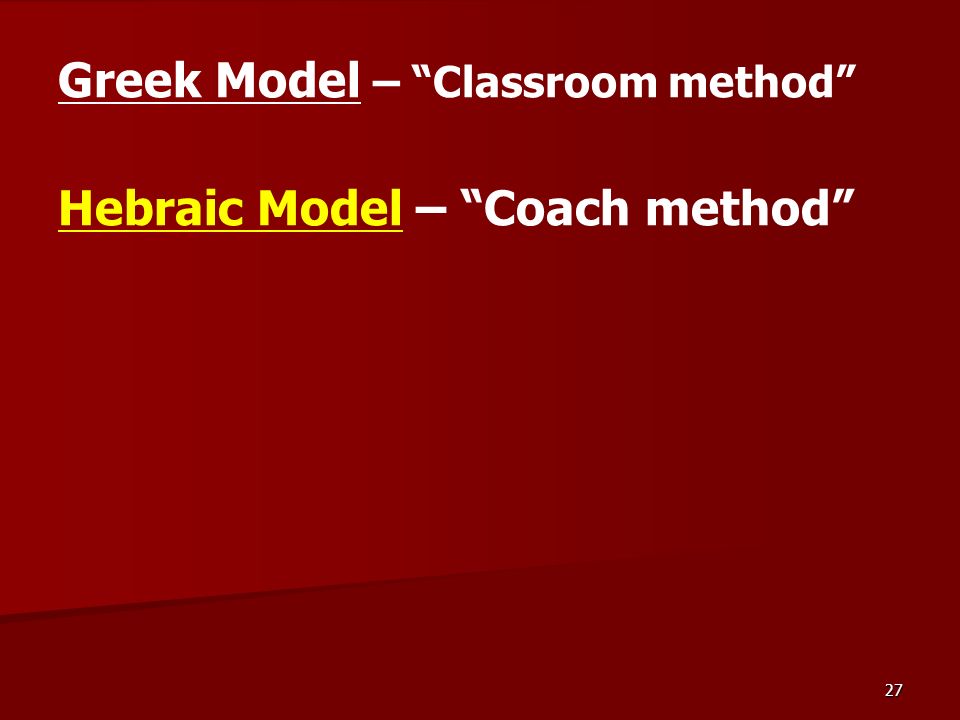 Greek Model – “Classroom method”

Hebraic Model – “Coach method”

27